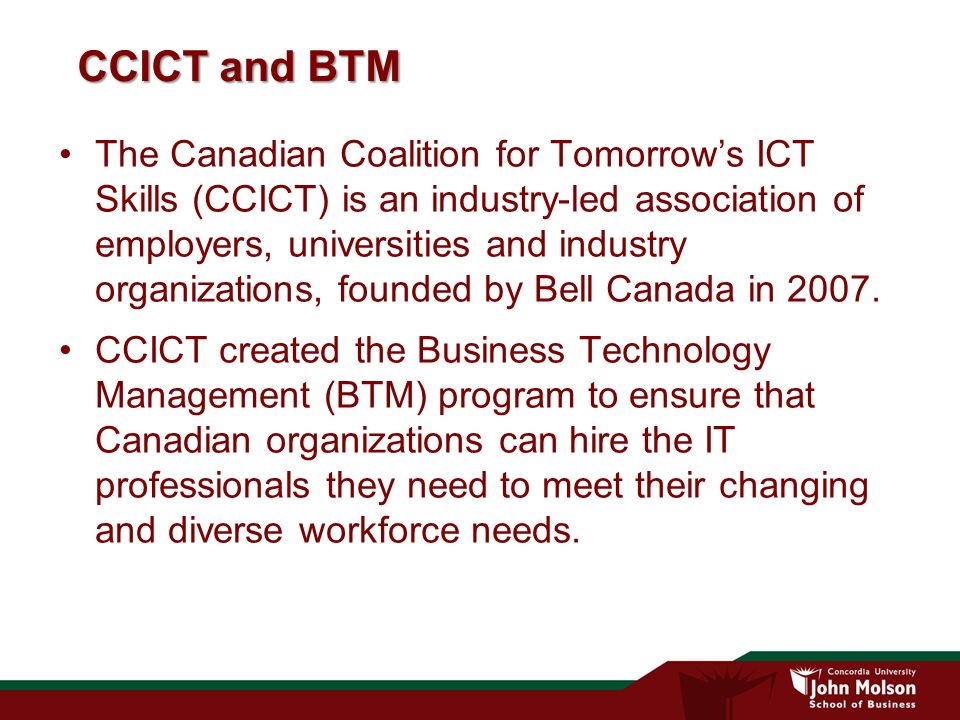 CCICT and BTM

• The Canadian Coalition for Tomorrow's ICT Skills (CCICT) is an industry-led association of employers, universities and industry organizations, founded by Bell Canada in 2007.

• CCICT created the Business Technology Management (BTM) program to ensure that Canadian organizations can hire the IT professionals they need to meet their changing and diverse workforce needs.

Concordia University
John Molson
School of Business